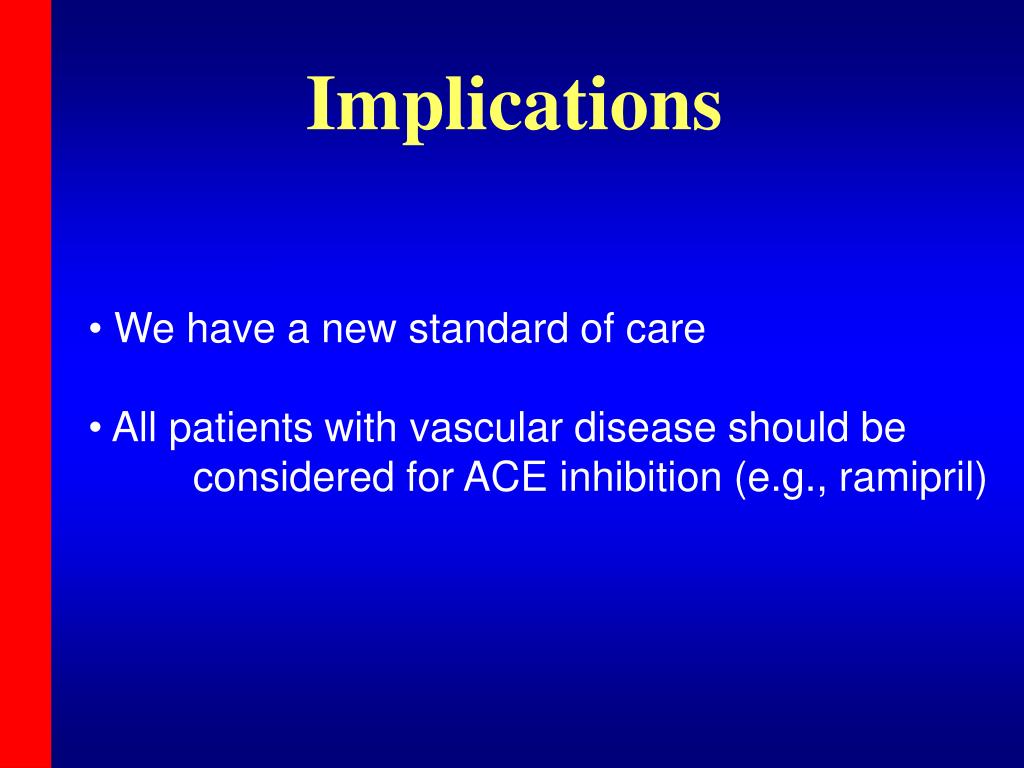 Implications

• We have a new standard of care

• All patients with vascular disease should be considered for ACE inhibition (e.g., ramipril)